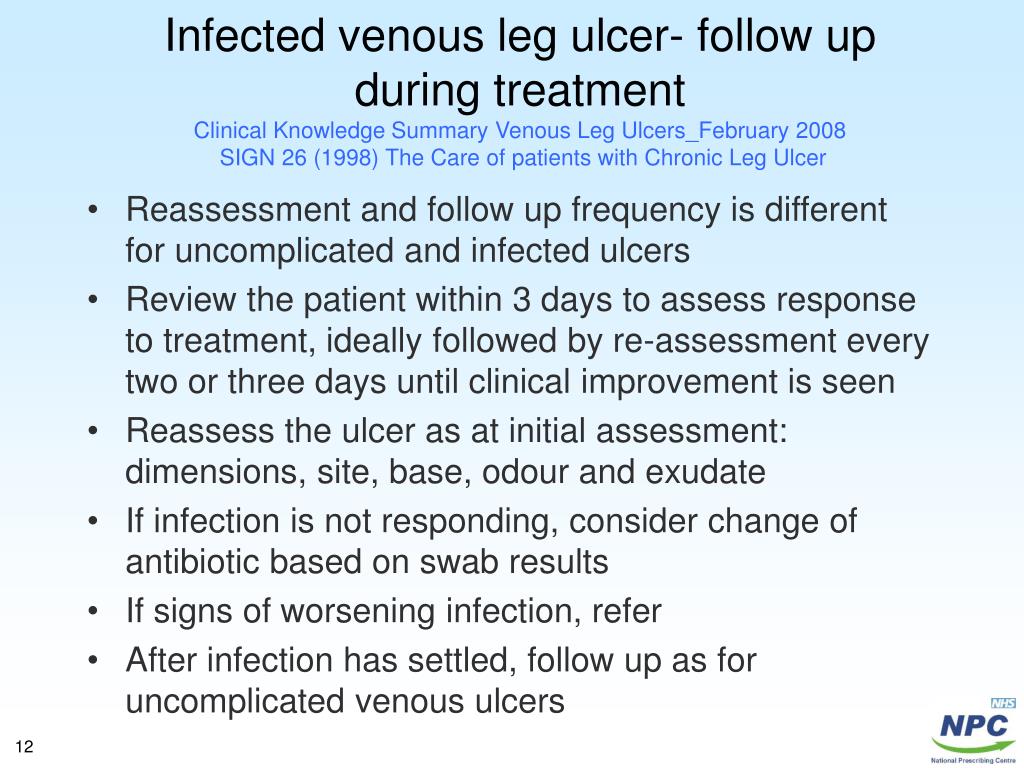 Infected venous leg ulcer- follow up during treatment
Clinical Knowledge Summary Venous Leg Ulcers_February 2008
SIGN 26 (1998) The Care of patients with Chronic Leg Ulcer

• Reassessment and follow up frequency is different for uncomplicated and infected ulcers
• Review the patient within 3 days to assess response to treatment, ideally followed by re-assessment every two or three days until clinical improvement is seen
• Reassess the ulcer as at initial assessment: dimensions, site, base, odour and exudate
• If infection is not responding, consider change of antibiotic based on swab results
• If signs of worsening infection, refer
• After infection has settled, follow up as for uncomplicated venous ulcers

12

NHS
NPC
National Prescribing Centre